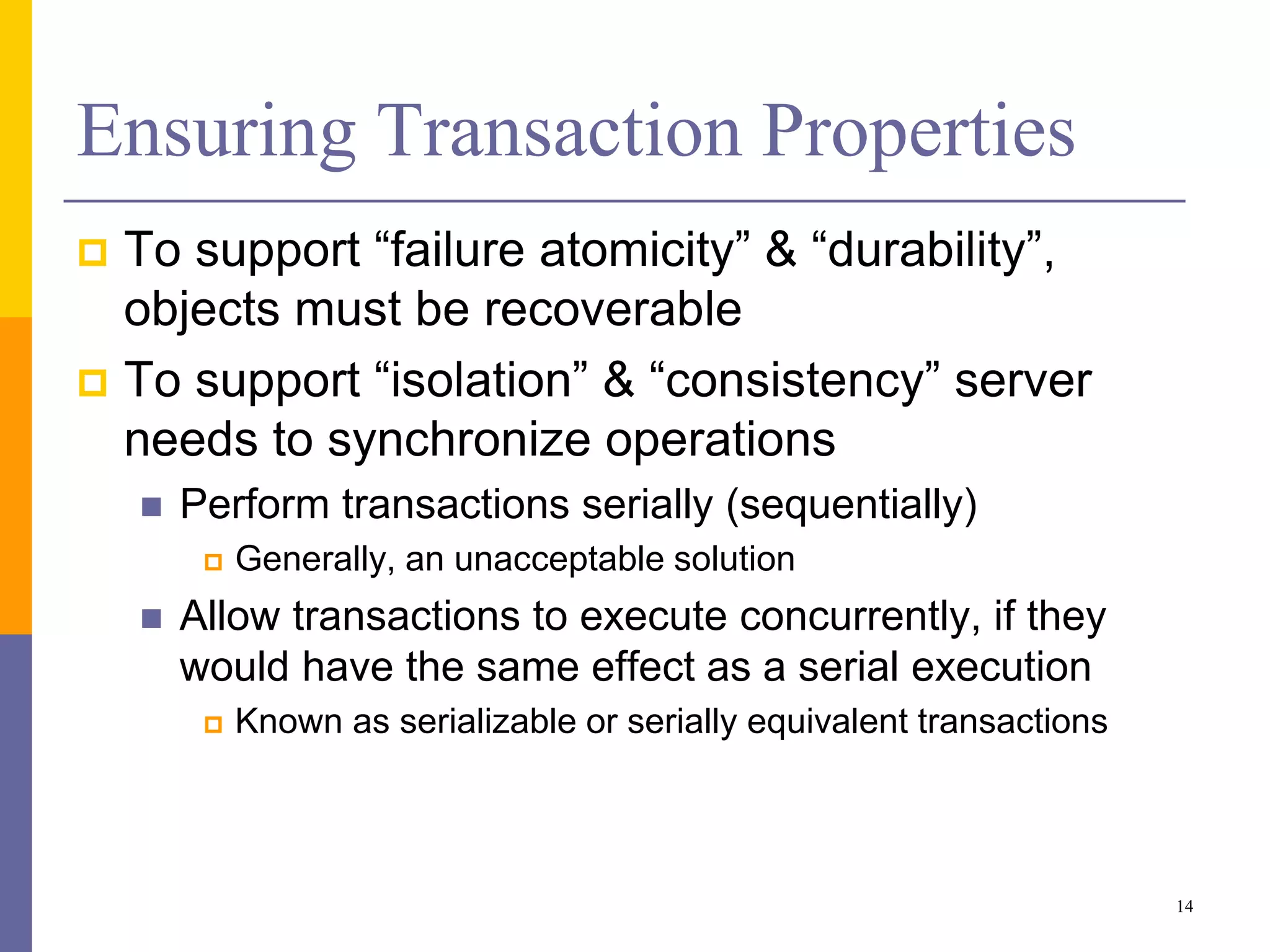 Ensuring Transaction Properties

To support “failure atomicity” & “durability”, objects must be recoverable

To support “isolation” & “consistency” server needs to synchronize operations

Perform transactions serially (sequentially)

Generally, an unacceptable solution

Allow transactions to execute concurrently, if they would have the same effect as a serial execution

Known as serializable or serially equivalent transactions

14